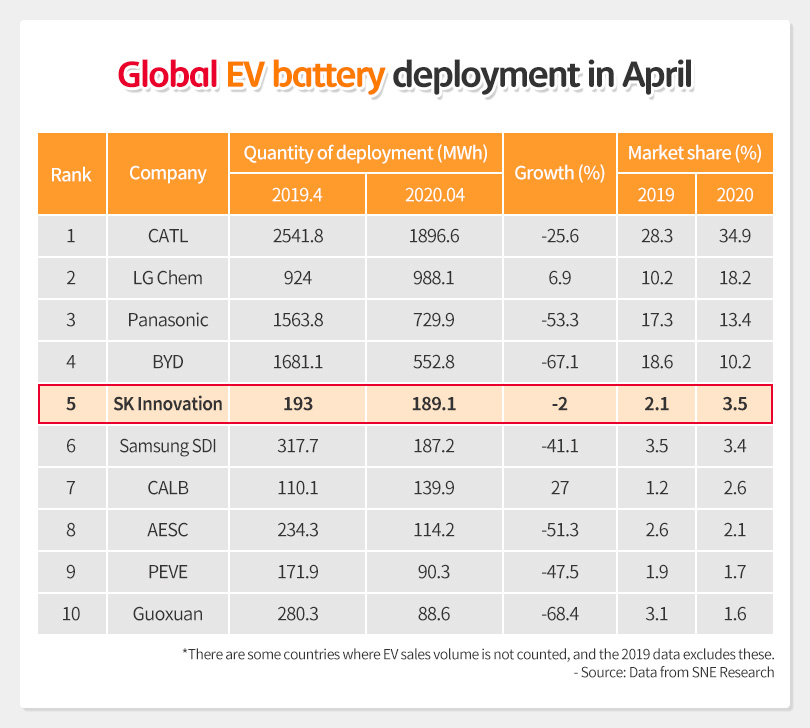 Global EV battery deployment in April

| Rank | Company | Quantity of deployment (MWh) 2019.4 | Quantity of deployment (MWh) 2020.04 | Growth (%) | Market share (%) 2019 | Market share (%) 2020 |
|---|---|---|---|---|---|---|
| 1 | CATL | 2541.8 | 1896.6 | -25.6 | 28.3 | 34.9 |
| 2 | LG Chem | 924 | 988.1 | 6.9 | 10.2 | 18.2 |
| 3 | Panasonic | 1563.8 | 729.9 | -53.3 | 17.3 | 13.4 |
| 4 | BYD | 1681.1 | 552.8 | -67.1 | 18.6 | 10.2 |
| 5 | SK Innovation | 193 | 189.1 | -2 | 2.1 | 3.5 |
| 6 | Samsung SDI | 317.7 | 187.2 | -41.1 | 3.5 | 3.4 |
| 7 | CALB | 110.1 | 139.9 | 27 | 1.2 | 2.6 |
| 8 | AESC | 234.3 | 114.2 | -51.3 | 2.6 | 2.1 |
| 9 | PEVE | 171.9 | 90.3 | -47.5 | 1.9 | 1.7 |
| 10 | Guoxuan | 280.3 | 88.6 | -68.4 | 3.1 | 1.6 |

*There are some countries where EV sales volume is not counted, and the 2019 data excludes these.
- Source: Data from SNE Research